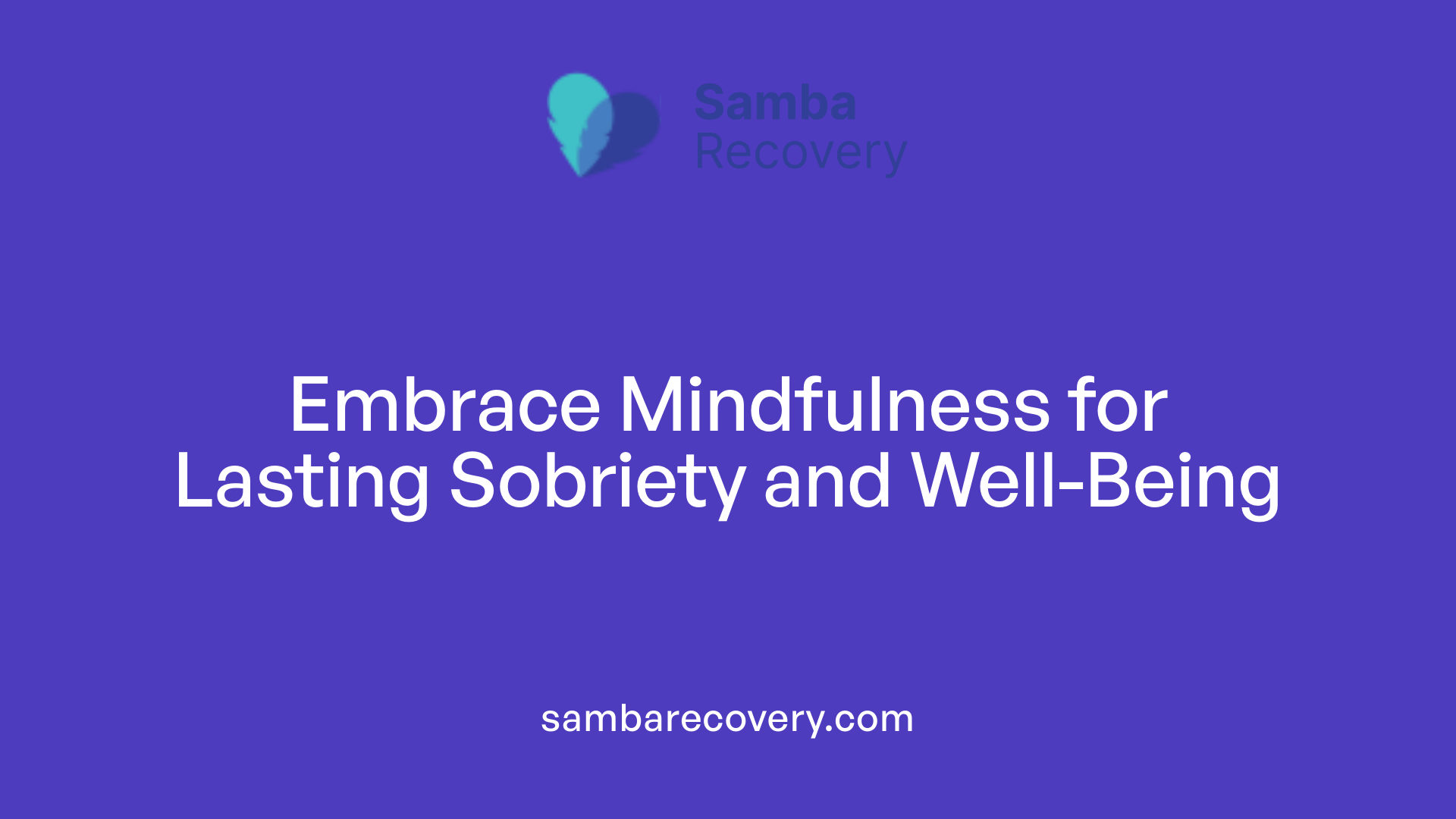 Samba
Recovery

Embrace Mindfulness for Lasting Sobriety and Well-Being

sambarecovery.com